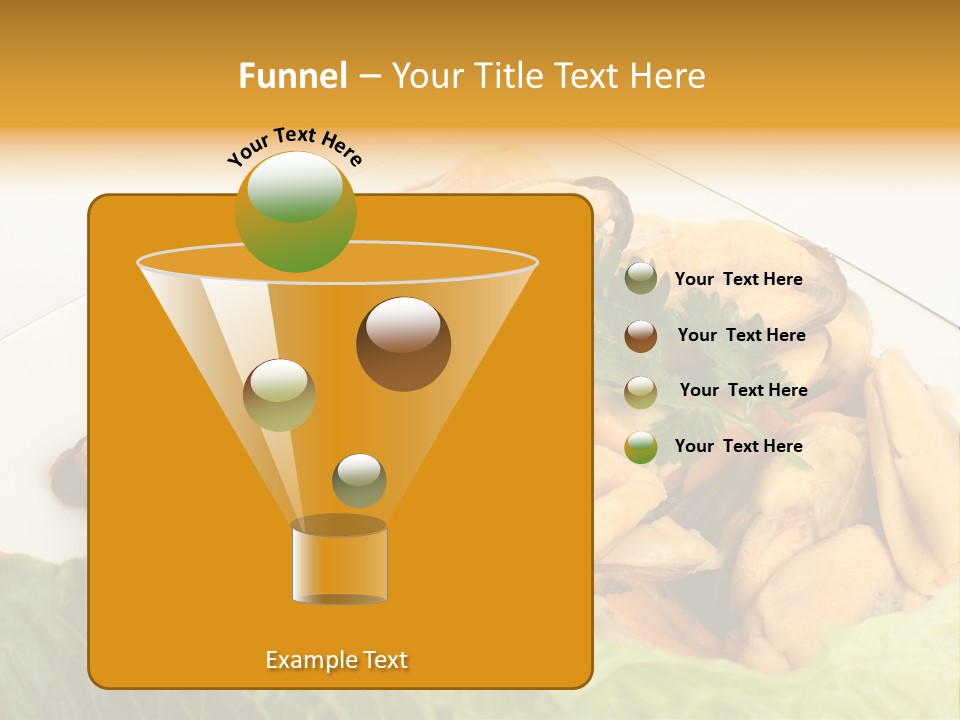 Funnel – Your Title Text Here

Your Text Here

Your Text Here

Your Text Here

Your Text Here

Your Text Here

Example Text